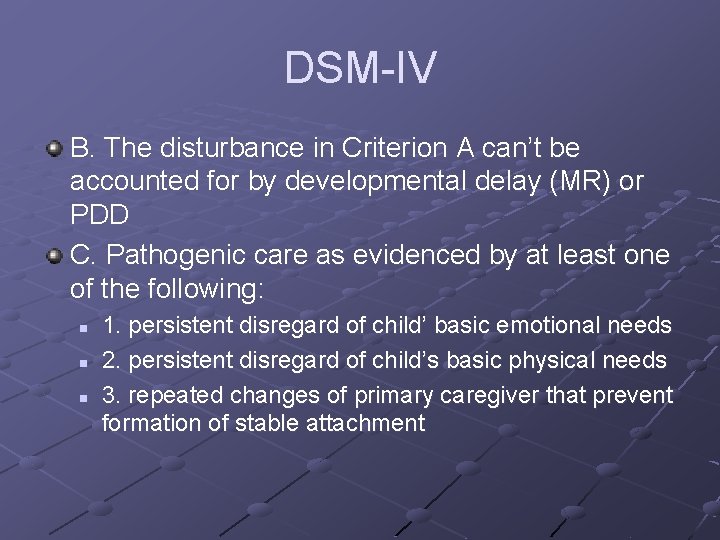 DSM-IV

B. The disturbance in Criterion A can’t be accounted for by developmental delay (MR) or PDD

C. Pathogenic care as evidenced by at least one of the following:

1. persistent disregard of child’ basic emotional needs

2. persistent disregard of child’s basic physical needs

3. repeated changes of primary caregiver that prevent formation of stable attachment